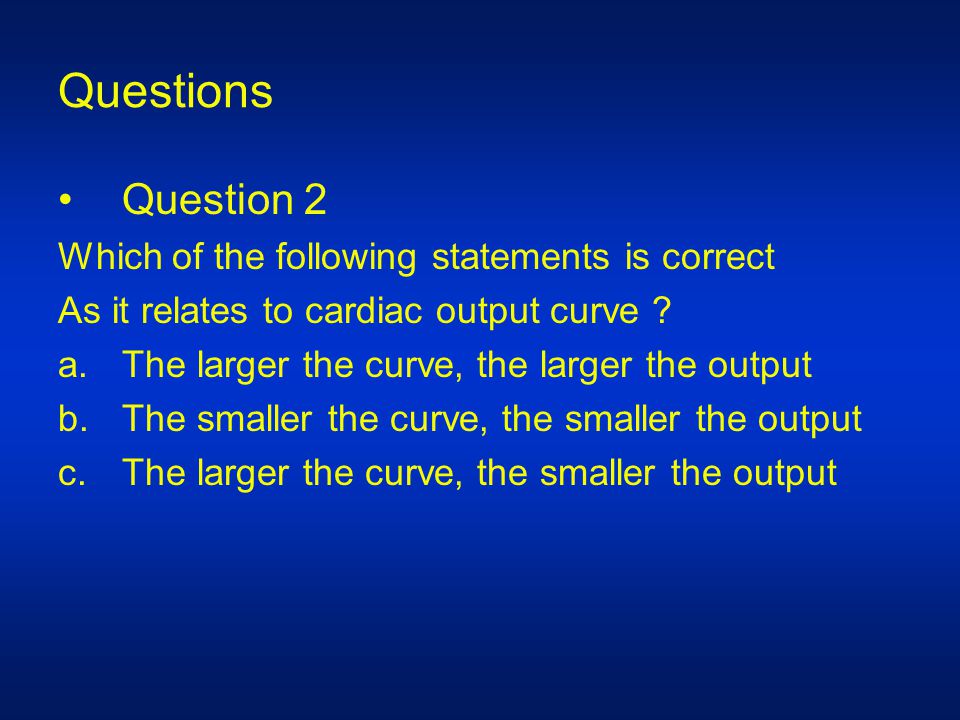 Questions

• Question 2

Which of the following statements is correct

As it relates to cardiac output curve ?

a. The larger the curve, the larger the output

b. The smaller the curve, the smaller the output

c. The larger the curve, the smaller the output